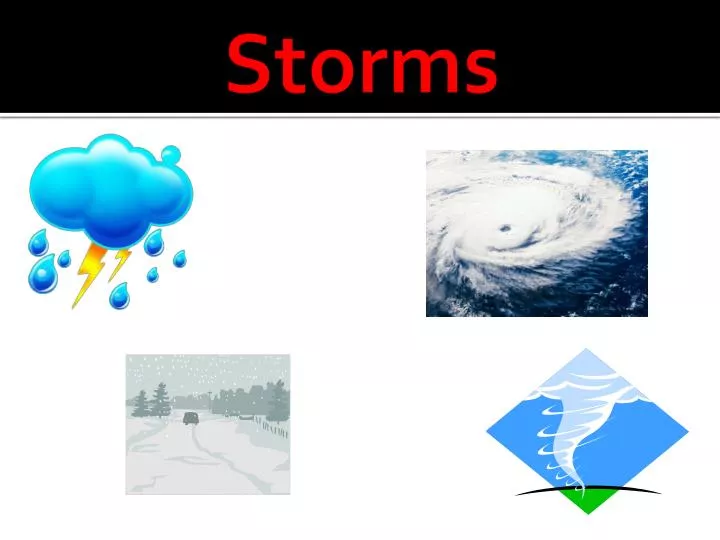 Storms